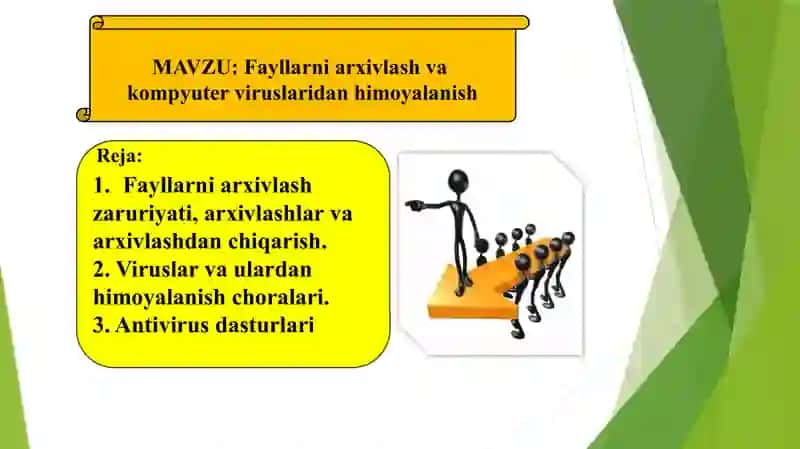 MAVZU: Fayllarni arxivlash va kompyuter viruslaridan himoyalanish

Reja:
1. Fayllarni arxivlash zaruriyati, arxivlashlar va arxivlashdan chiqarish.
2. Viruslar va ulardan himoyalanish choralari.
3. Antivirus dasturlari